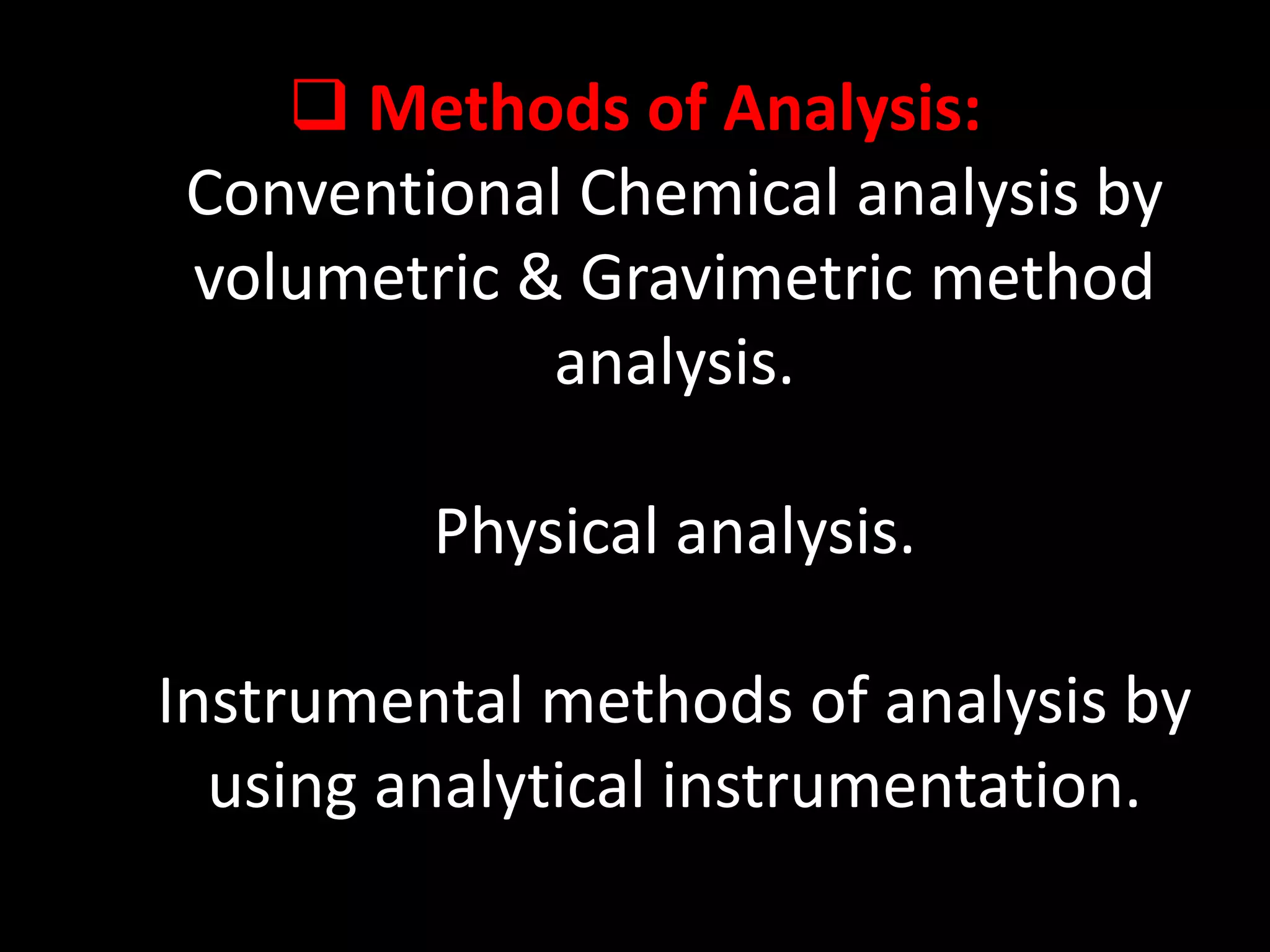 ❑ Methods of Analysis:
Conventional Chemical analysis by volumetric & Gravimetric method analysis.

Physical analysis.

Instrumental methods of analysis by using analytical instrumentation.